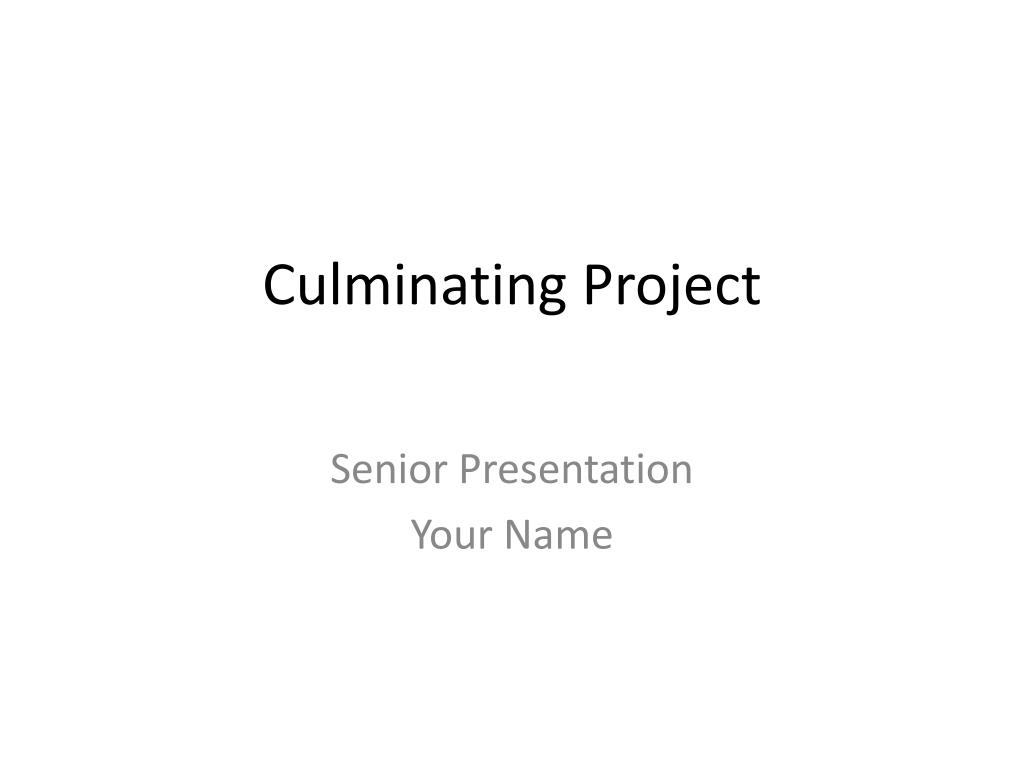 Culminating Project

Senior Presentation
Your Name